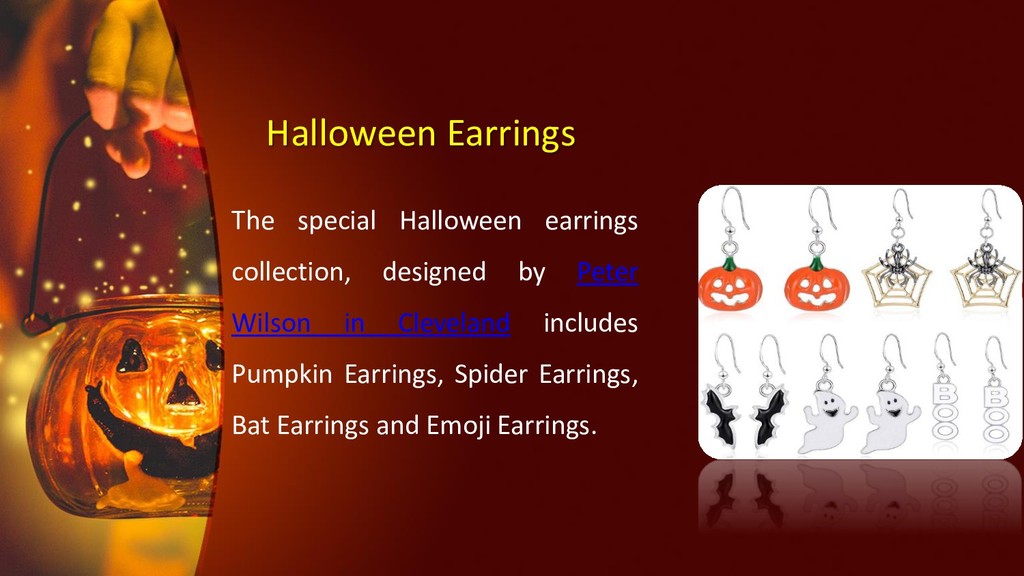 Halloween Earrings

The special Halloween earrings collection, designed by Peter Wilson in Cleveland includes Pumpkin Earrings, Spider Earrings, Bat Earrings and Emoji Earrings.

BOO BOO